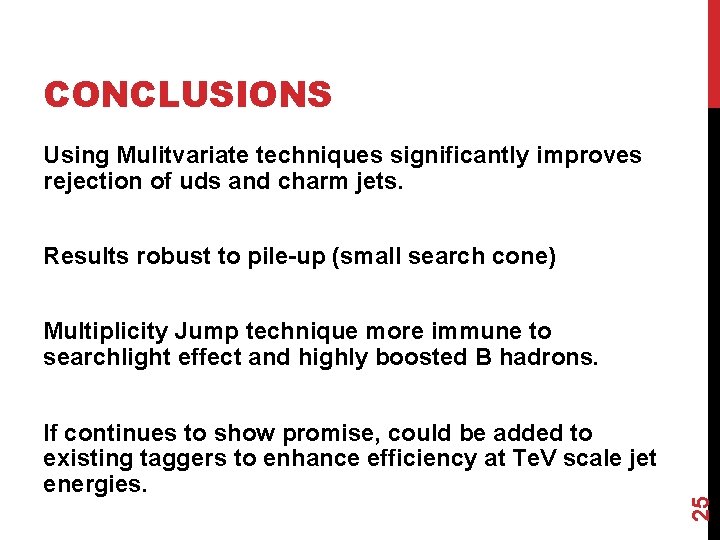 CONCLUSIONS

Using Mulitvariate techniques significantly improves rejection of uds and charm jets.

Results robust to pile-up (small search cone)

Multiplicity Jump technique more immune to searchlight effect and highly boosted B hadrons.

If continues to show promise, could be added to existing taggers to enhance efficiency at TeV scale jet energies.

25